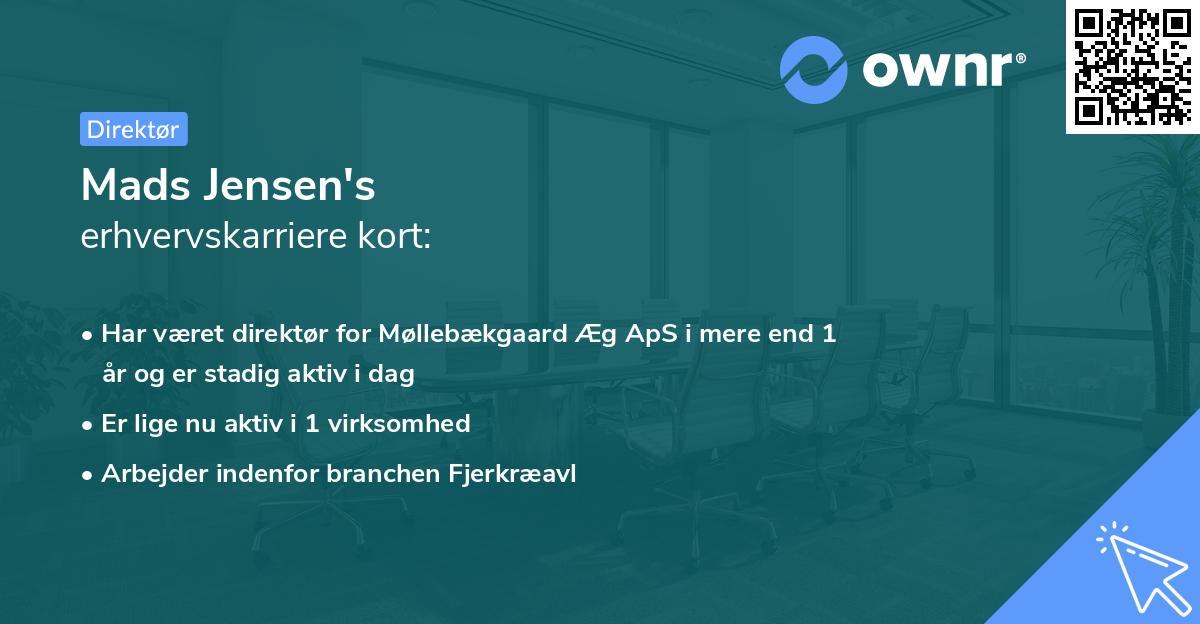 ownr®

Direktør

Mads Jensen's
erhvervskarriere kort:

• Har været direktør for Møllebækgaard Æg ApS i mere end 1 år og er stadig aktiv i dag
• Er lige nu aktiv i 1 virksomhed
• Arbejder indenfor branchen Fjerkræavl